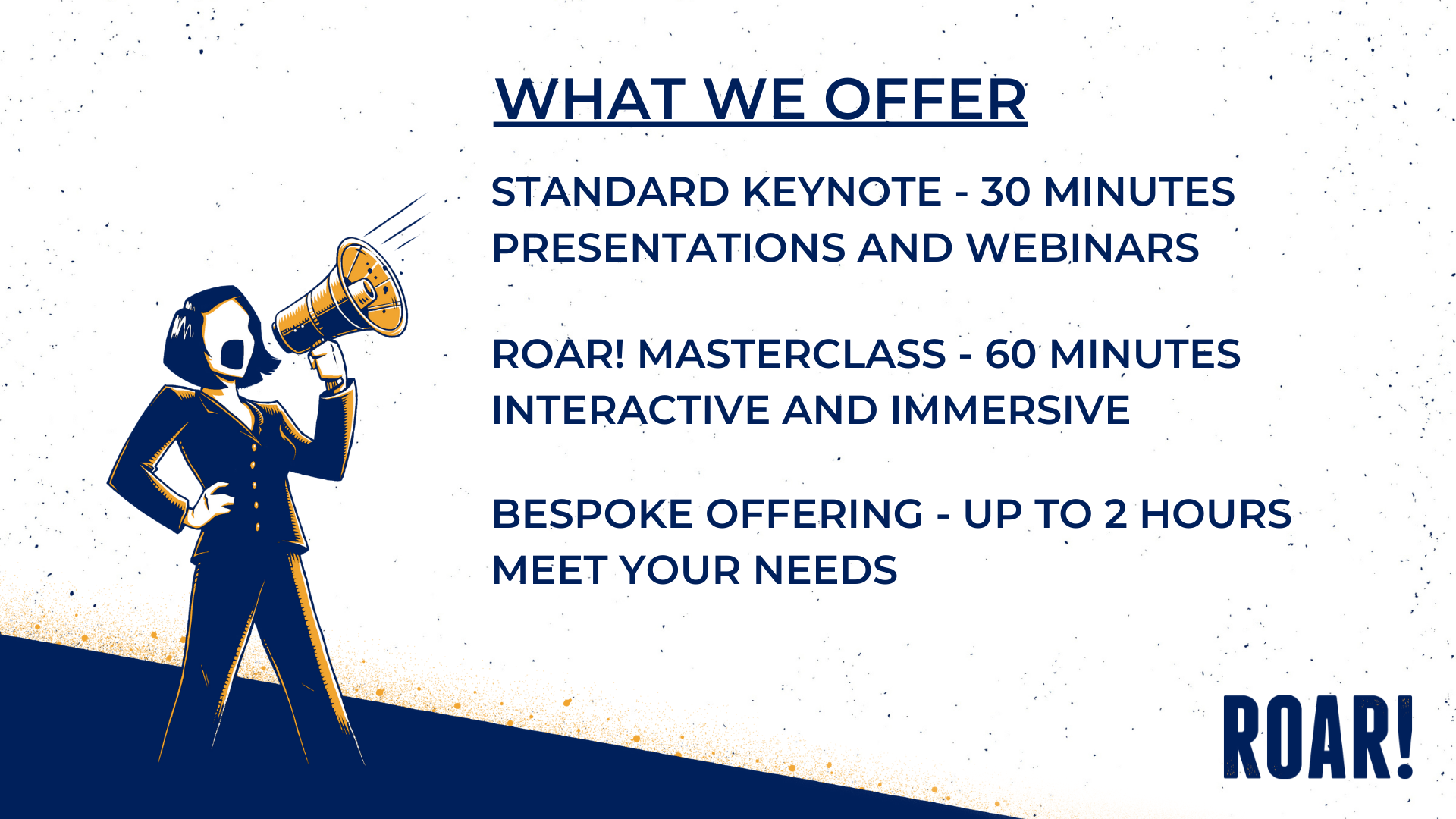 WHAT WE OFFER

STANDARD KEYNOTE - 30 MINUTES
PRESENTATIONS AND WEBINARS

ROAR! MASTERCLASS - 60 MINUTES
INTERACTIVE AND IMMERSIVE

BESPOKE OFFERING - UP TO 2 HOURS
MEET YOUR NEEDS

ROAR!